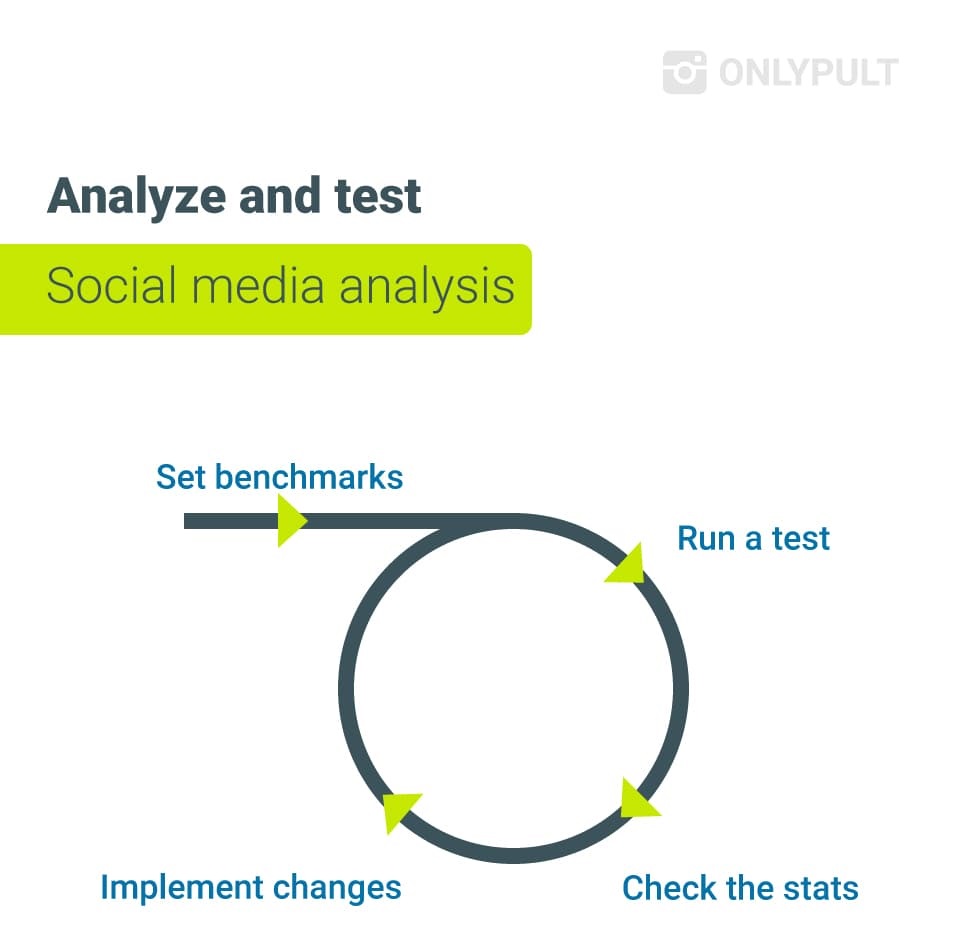 ONLYPULT

Analyze and test

Social media analysis

Set benchmarks

Run a test

Check the stats

Implement changes